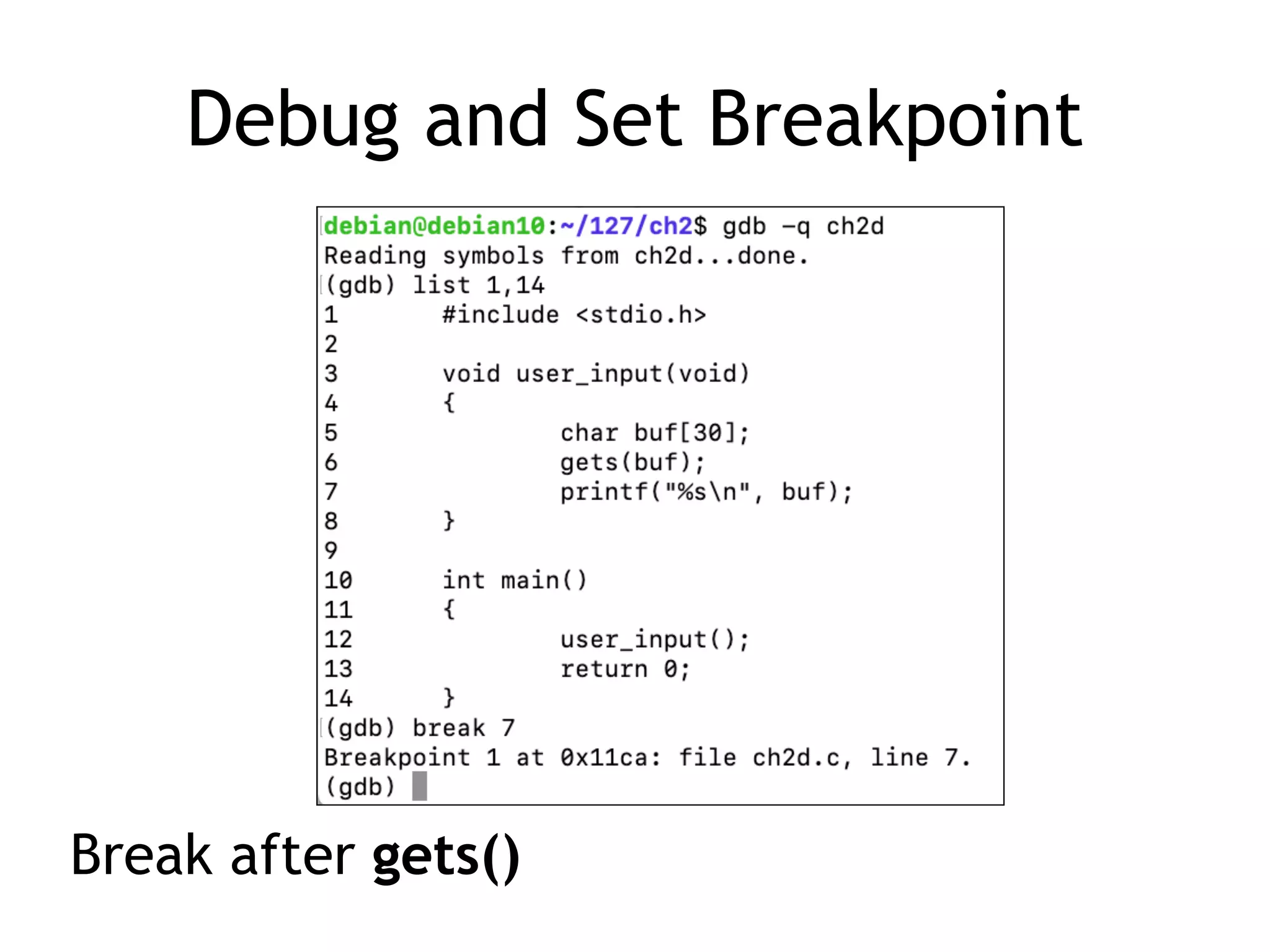 Debug and Set Breakpoint

debian@debian10:~/127/ch2$ gdb -q ch2d
Reading symbols from ch2d...done.
(gdb) list 1,14
1	#include <stdio.h>
2
3	void user_input(void)
4	{
5		char buf[30];
6		gets(buf);
7		printf("%s\n", buf);
8	}
9
10	int main()
11	{
12		user_input();
13		return 0;
14	}
(gdb) break 7
Breakpoint 1 at 0x11ca: file ch2d.c, line 7.
(gdb)

Break after gets()